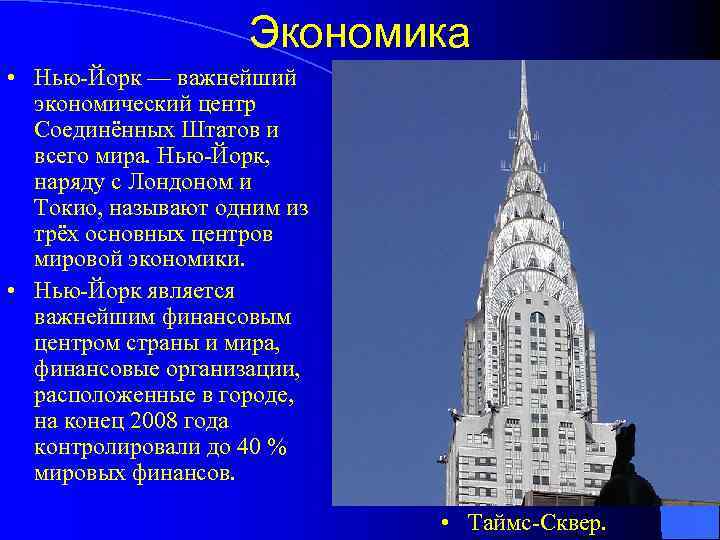 Экономика

• Нью-Йорк — важнейший экономический центр Соединённых Штатов и всего мира. Нью-Йорк, наряду с Лондоном и Токио, называют одним из трёх основных центров мировой экономики.
• Нью-Йорк является важнейшим финансовым центром страны и мира, финансовые организации, расположенные в городе, на конец 2008 года контролировали до 40 % мировых финансов.

• Таймс-Сквер.